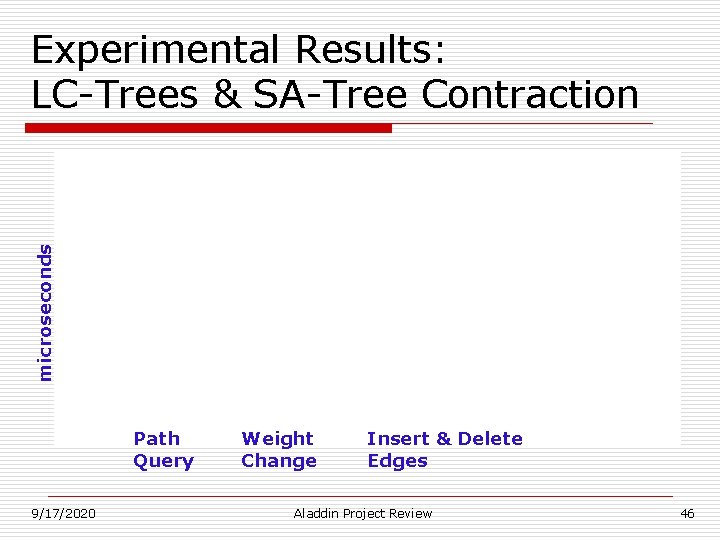 Experimental Results:
LC-Trees & SA-Tree Contraction

microseconds

Path
Query

Weight
Change

Insert & Delete
Edges

9/17/2020

Aladdin Project Review

46